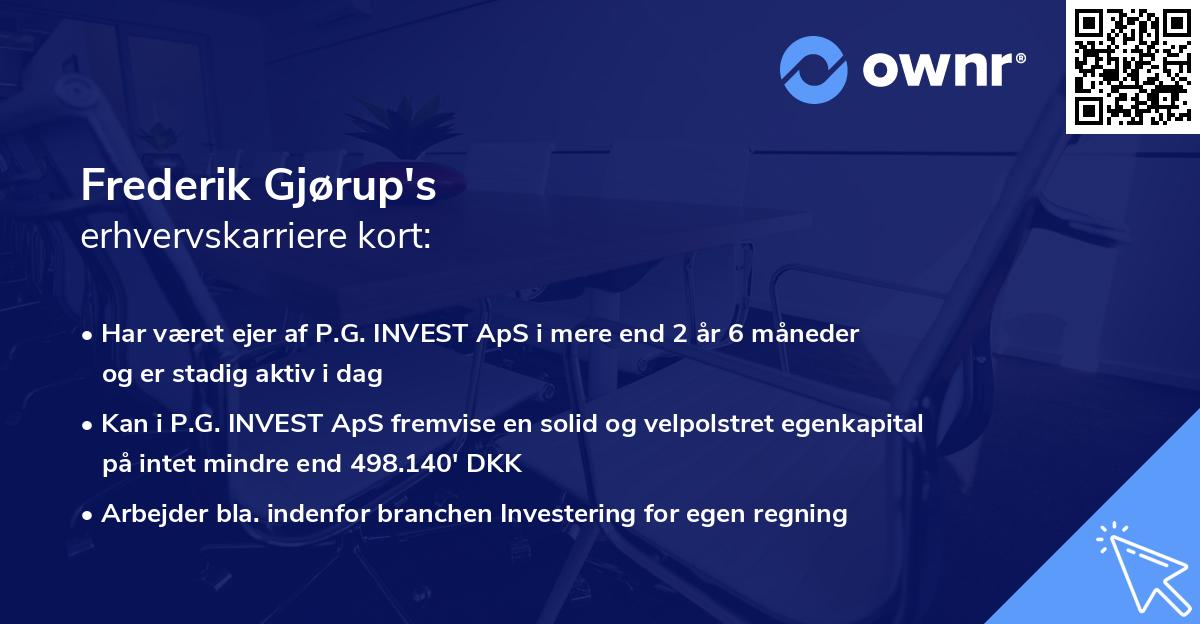 ownr®

Frederik Gjørup's
erhvervskarriere kort:

• Har været ejer af P.G. INVEST ApS i mere end 2 år 6 måneder og er stadig aktiv i dag

• Kan i P.G. INVEST ApS fremvise en solid og velpolstret egenkapital på intet mindre end 498.140' DKK

• Arbejder bla. indenfor branchen Investering for egen regning